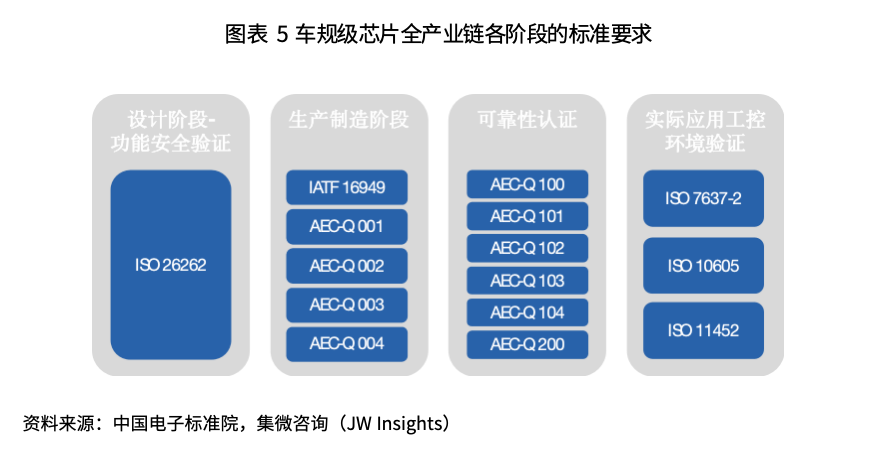 图表 5 车规级芯片全产业链各阶段的标准要求

设计阶段-功能安全验证

ISO 26262

生产制造阶段

IATF 16949

AEC-Q 001

AEC-Q 002

AEC-Q 003

AEC-Q 004

可靠性认证

AEC-Q 100

AEC-Q 101

AEC-Q 102

AEC-Q 103

AEC-Q 104

AEC-Q 200

实际应用工控环境验证

ISO 7637-2

ISO 10605

ISO 11452

资料来源：中国电子标准院，集微咨询（JW Insights）